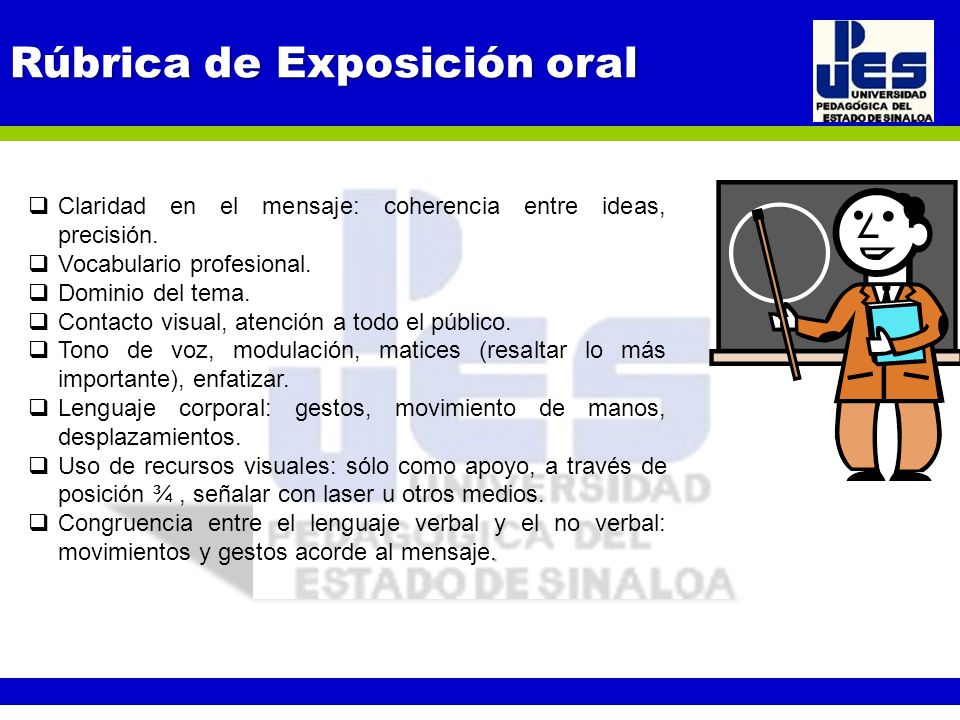 Rúbrica de Exposición oral

UPES UNIVERSIDAD PEDAGÓGICA DEL ESTADO DE SINALOA

❑ Claridad en el mensaje: coherencia entre ideas, precisión.
❑ Vocabulario profesional.
❑ Dominio del tema.
❑ Contacto visual, atención a todo el público.
❑ Tono de voz, modulación, matices (resaltar lo más importante), enfatizar.
❑ Lenguaje corporal: gestos, movimiento de manos, desplazamientos.
❑ Uso de recursos visuales: sólo como apoyo, a través de posición ¾ , señalar con laser u otros medios.
❑ Congruencia entre el lenguaje verbal y el no verbal: movimientos y gestos acorde al mensaje.

UPES UNIVERSIDAD PEDAGÓGICA DEL ESTADO DE SINALOA